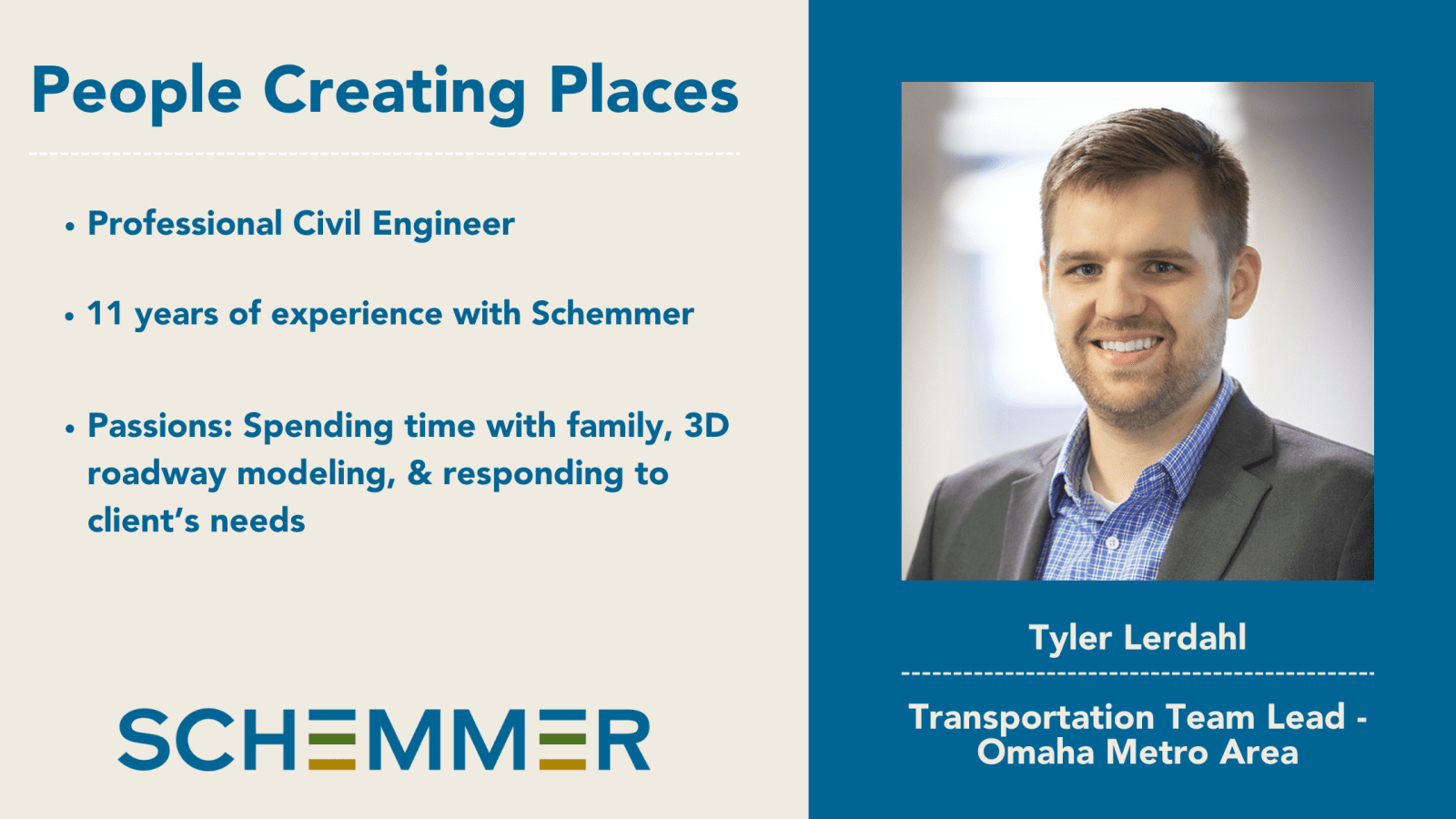 People Creating Places

• Professional Civil Engineer

• 11 years of experience with Schemmer

• Passions: Spending time with family, 3D roadway modeling, & responding to client's needs

SCHEMMER

Tyler Lerdahl

Transportation Team Lead - Omaha Metro Area